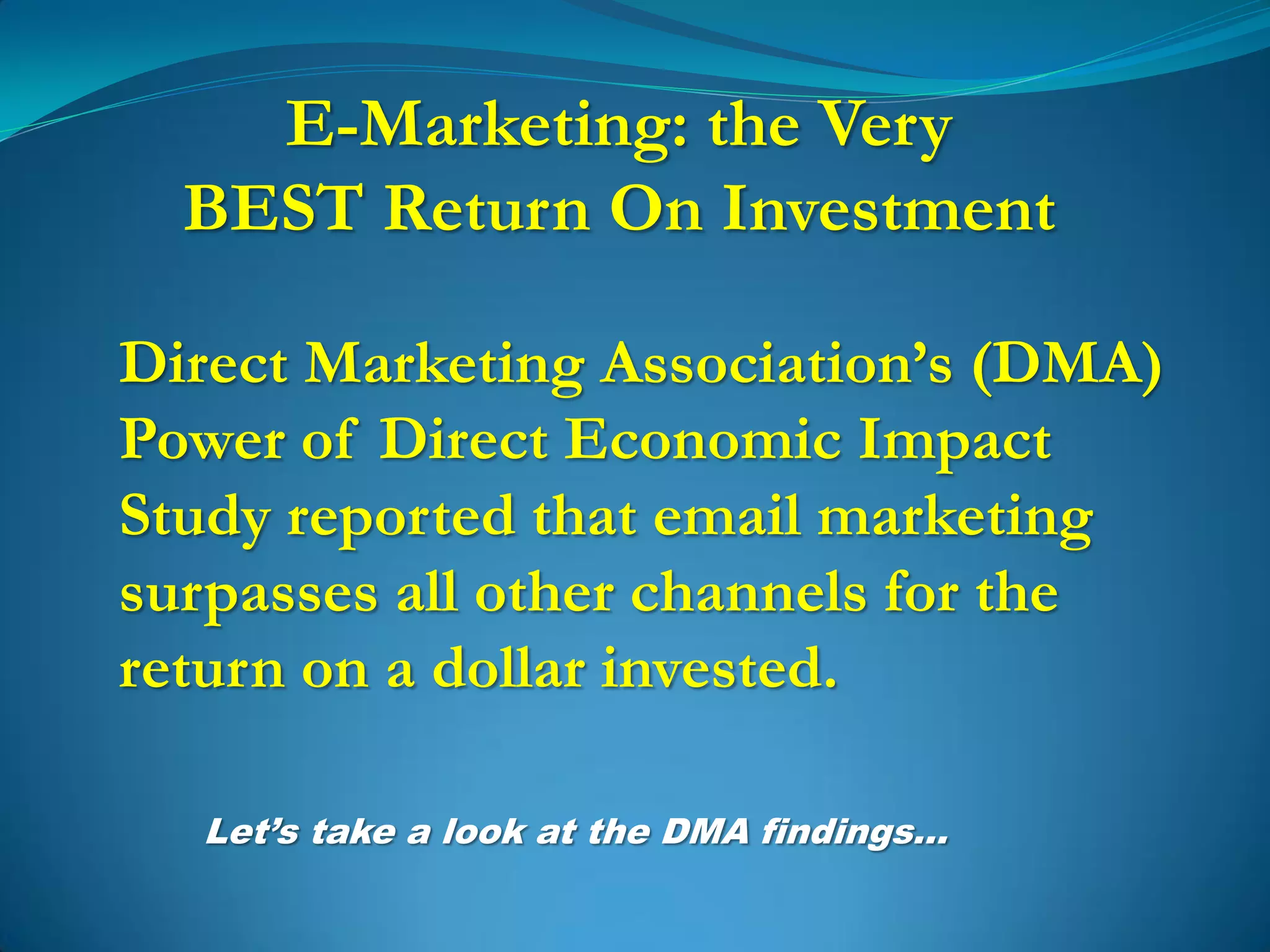 E-Marketing: the Very BEST Return On Investment

Direct Marketing Association's (DMA) Power of Direct Economic Impact Study reported that email marketing surpasses all other channels for the return on a dollar invested.

Let's take a look at the DMA findings…